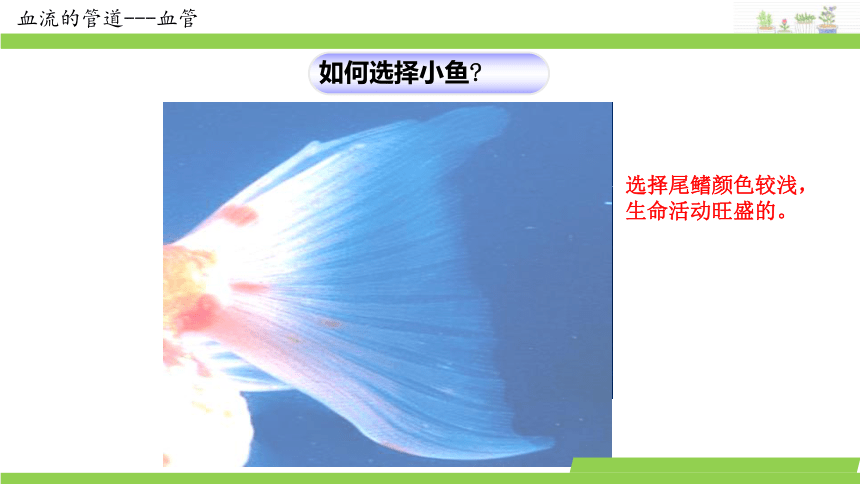 血流的管道---血管

如何选择小鱼?

选择尾鳍颜色较浅，生命活动旺盛的。